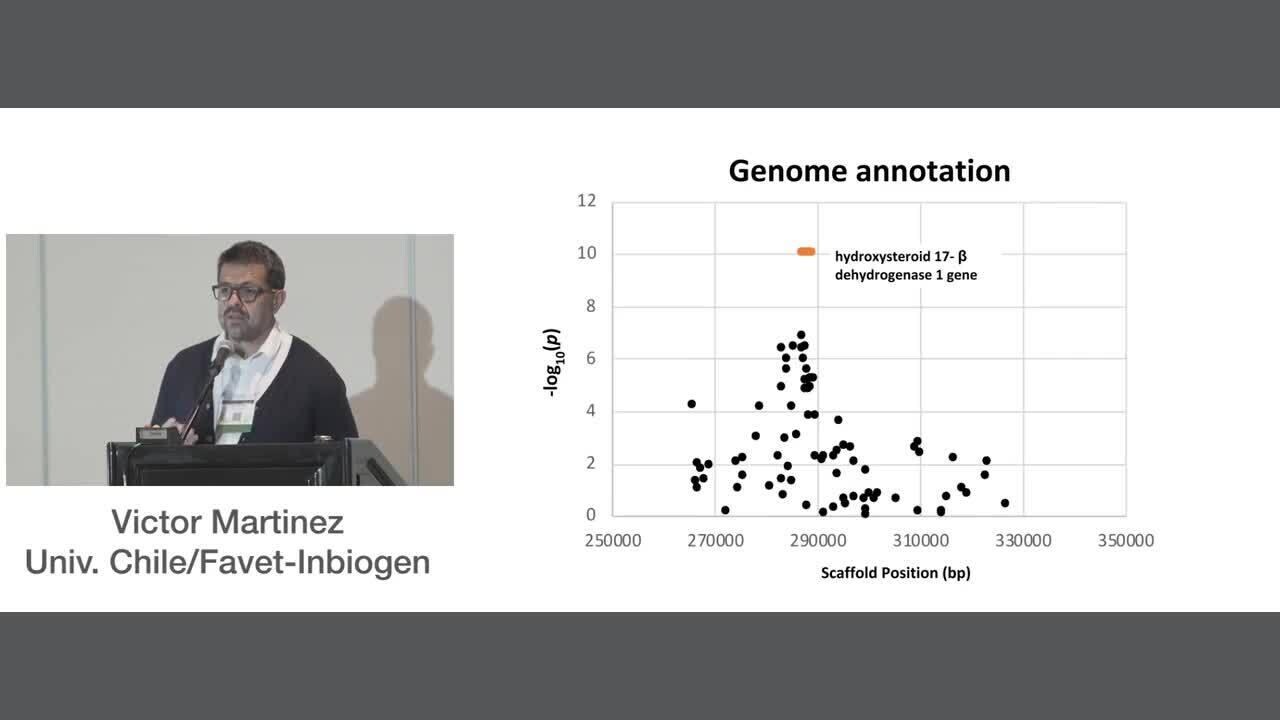 Victor Martinez
Univ. Chile/Favet-Inbiogen

Genome annotation

12
10
8
6
4
2
0

$-\log_{10}(p)$

hydroxysteroid 17- β dehydrogenase 1 gene

250000 270000 290000 310000 330000 350000

Scaffold Position (bp)